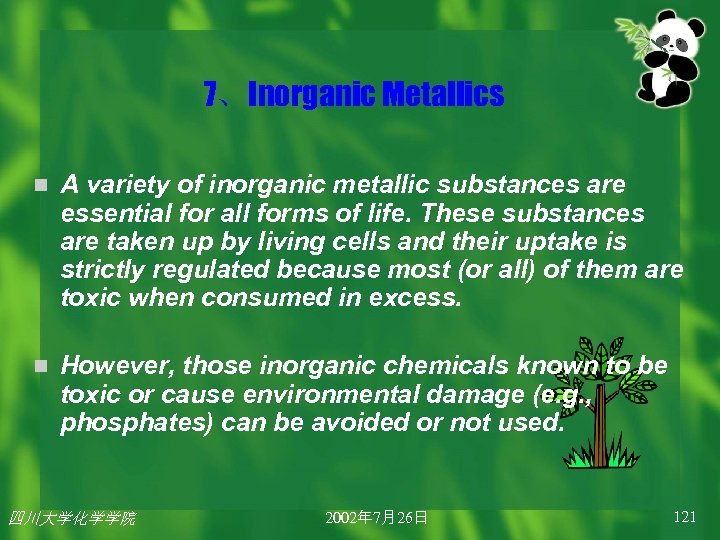 7、Inorganic Metallics

A variety of inorganic metallic substances are essential for all forms of life. These substances are taken up by living cells and their uptake is strictly regulated because most (or all) of them are toxic when consumed in excess.

However, those inorganic chemicals known to be toxic or cause environmental damage (e.g., phosphates) can be avoided or not used.

四川大学化学学院 2002年7月26日 121